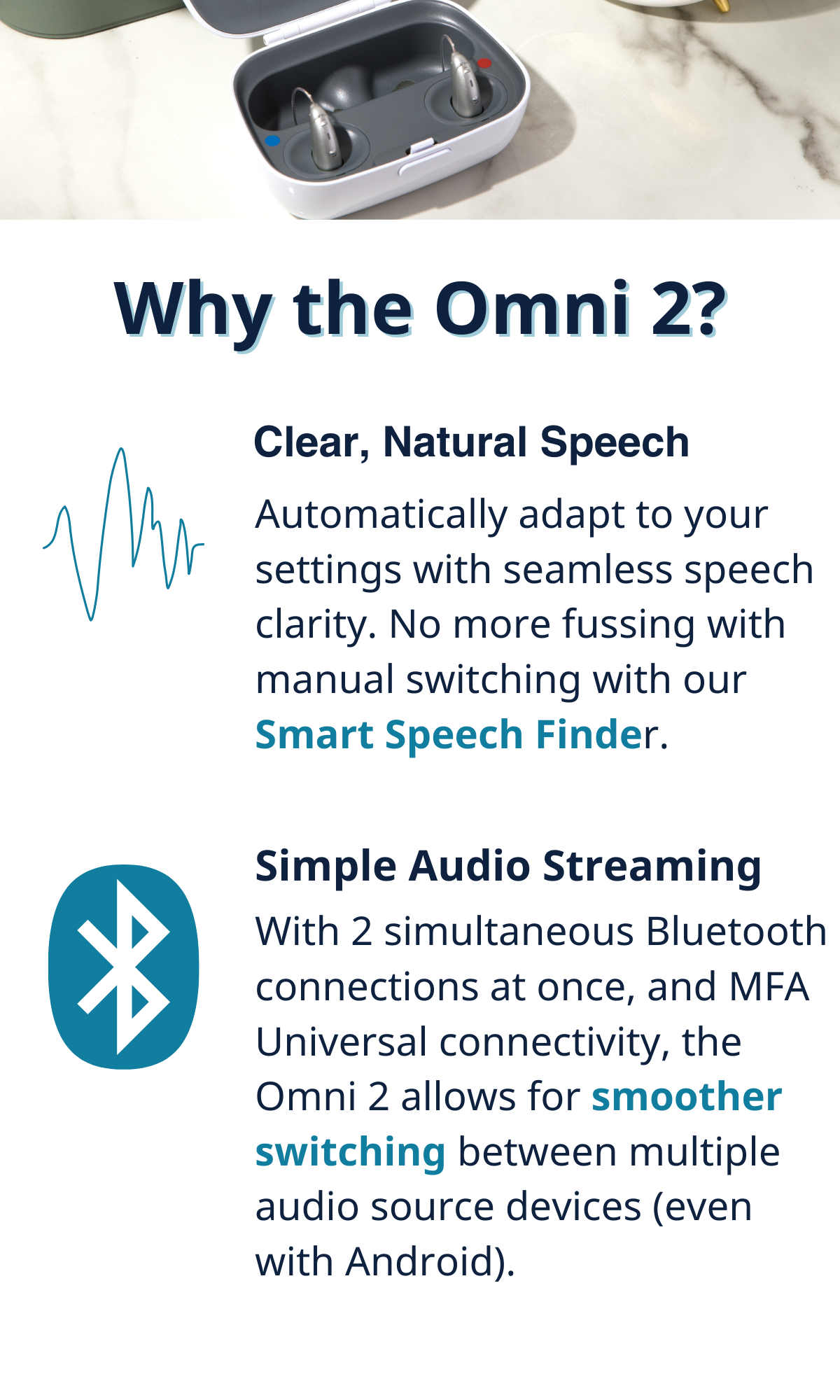 Why the Omni 2?

Clear, Natural Speech

Automatically adapt to your settings with seamless speech clarity. No more fussing with manual switching with our Smart Speech Finder.

Simple Audio Streaming

With 2 simultaneous Bluetooth connections at once, and MFA Universal connectivity, the Omni 2 allows for smoother switching between multiple audio source devices (even with Android).